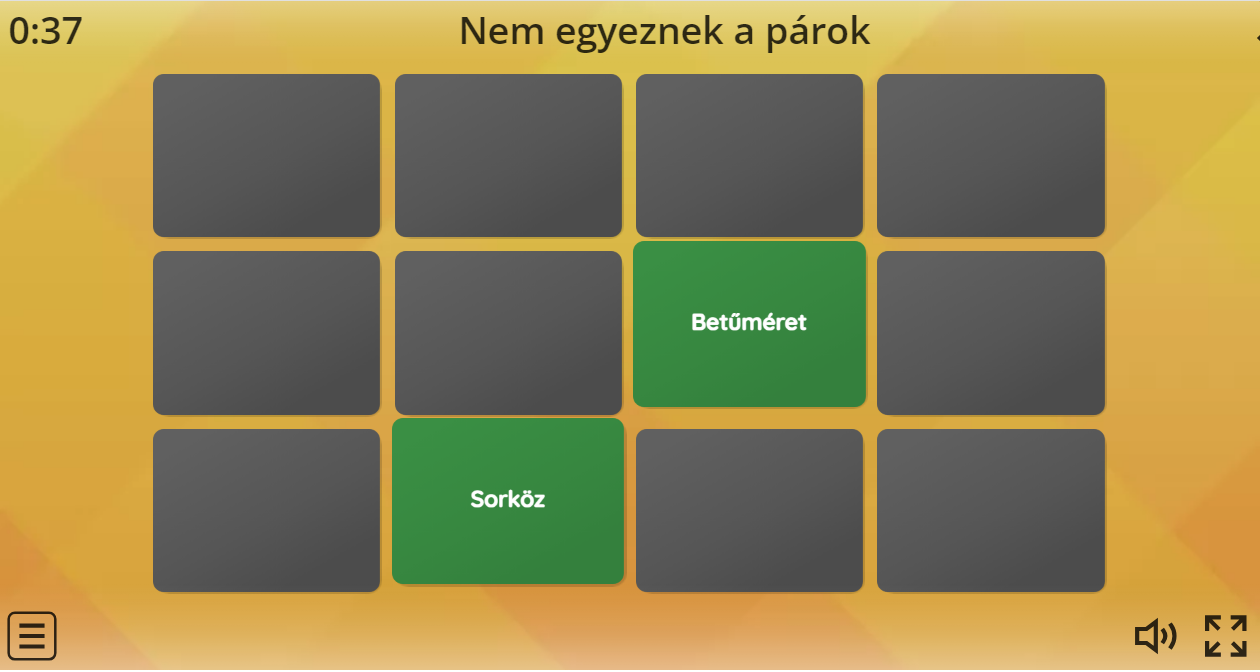 0:37

Nem egyeznek a párok

Betűméret

Sorköz